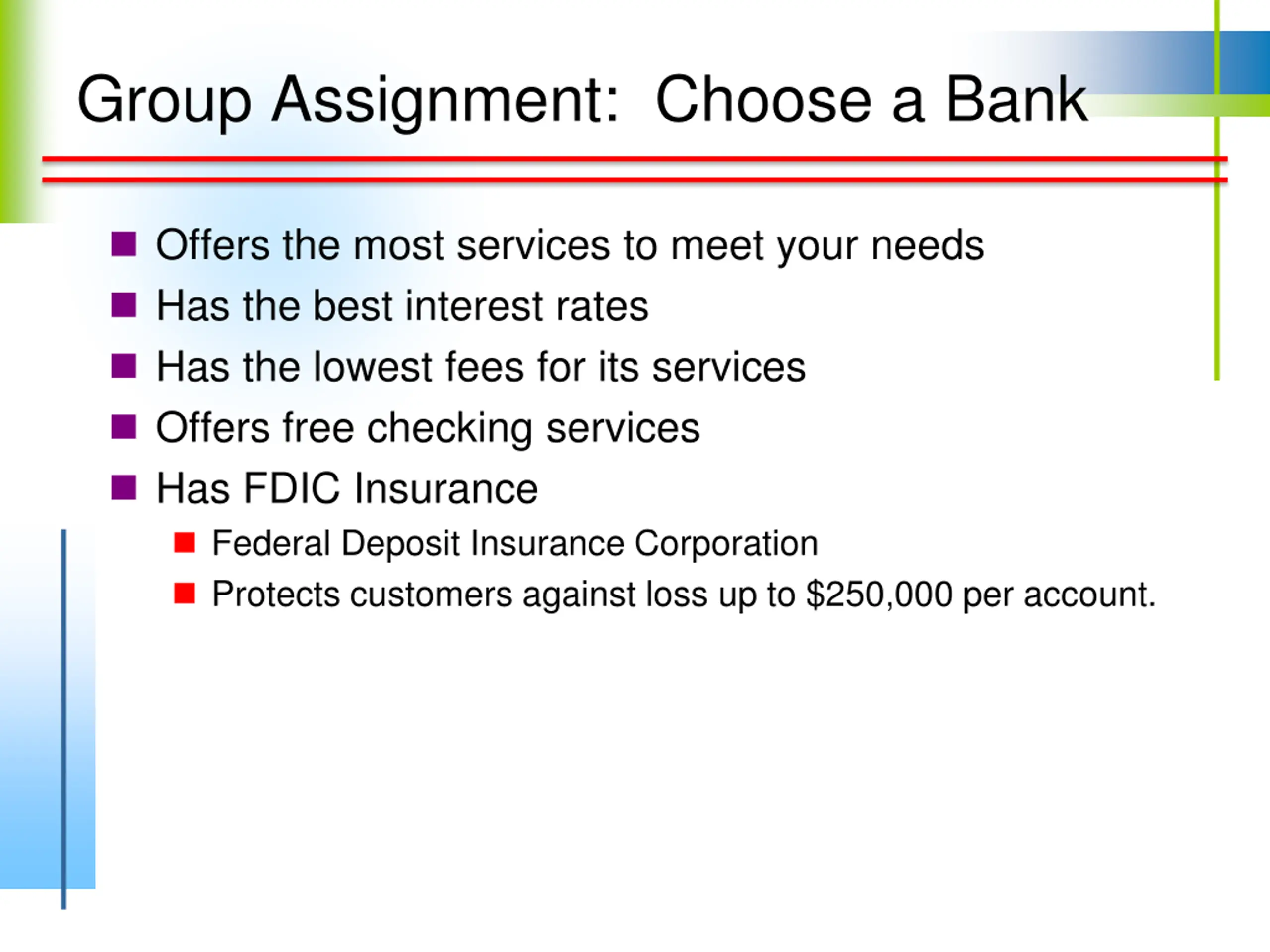 Group Assignment: Choose a Bank

- Offers the most services to meet your needs
- Has the best interest rates
- Has the lowest fees for its services
- Offers free checking services
- Has FDIC Insurance
  - Federal Deposit Insurance Corporation
  - Protects customers against loss up to \$250,000 per account.